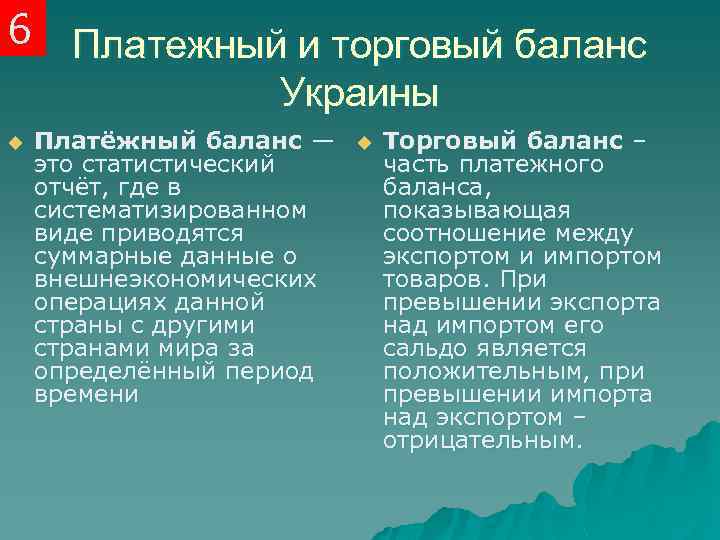 6

Платежный и торговый баланс Украины

Платёжный баланс — это статистический отчёт, где в систематизированном виде приводятся суммарные данные о внешнеэкономических операциях данной страны с другими странами мира за определённый период времени

Торговый баланс – часть платежного баланса, показывающая соотношение между экспортом и импортом товаров. При превышении экспорта над импортом его сальдо является положительным, при превышении импорта над экспортом – отрицательным.